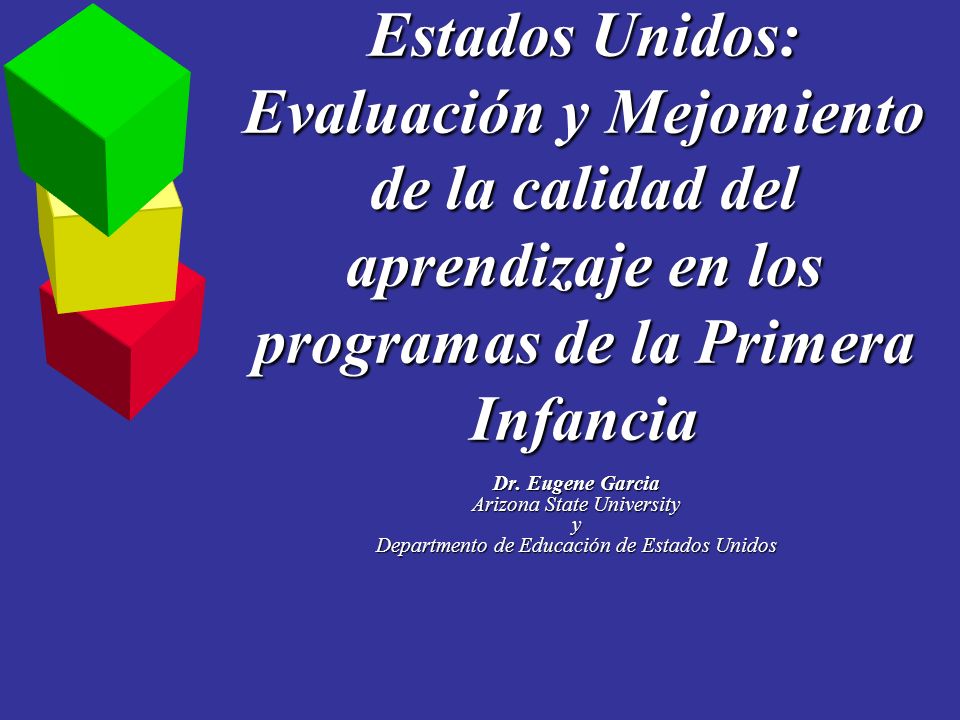 Estados Unidos: Evaluación y Mejomiento de la calidad del aprendizaje en los programas de la Primera Infancia

Dr. Eugene Garcia
Arizona State University
y
Departmento de Educación de Estados Unidos